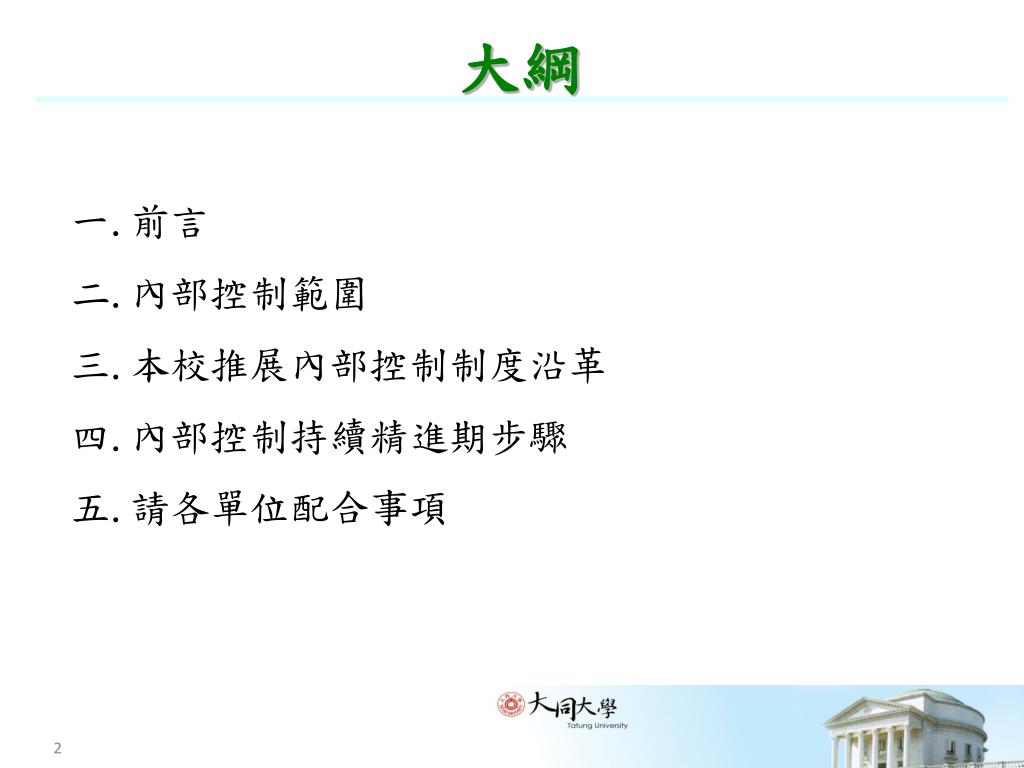 大綱

一. 前言

二. 內部控制範圍

三. 本校推展內部控制制度沿革

四. 內部控制持續精進期步驟

五. 請各單位配合事項

大同大學
Tatung University

2